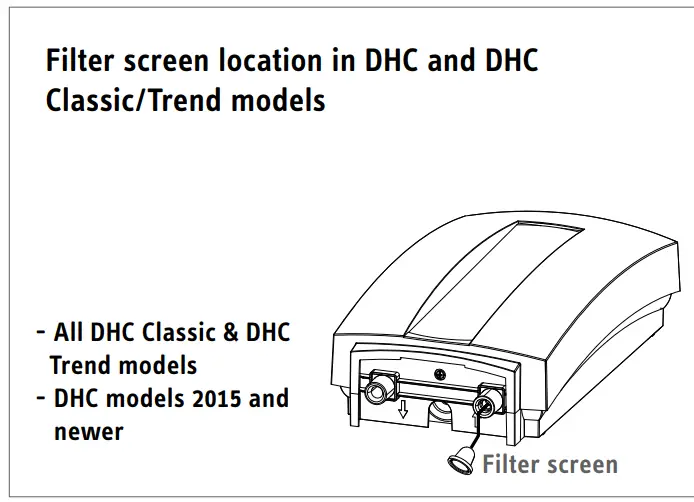 Filter screen location in DHC and DHC Classic/Trend models

- All DHC Classic & DHC Trend models
- DHC models 2015 and newer

Filter screen